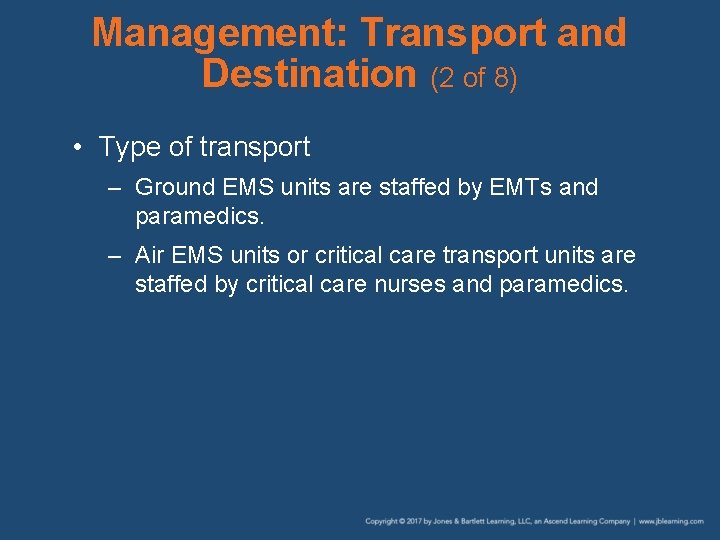 Management: Transport and Destination (2 of 8)

• Type of transport

– Ground EMS units are staffed by EMTs and paramedics.

– Air EMS units or critical care transport units are staffed by critical care nurses and paramedics.

Copyright © 2017 by Jones & Bartlett Learning, LLC, an Ascend Learning Company | www.jblearning.com